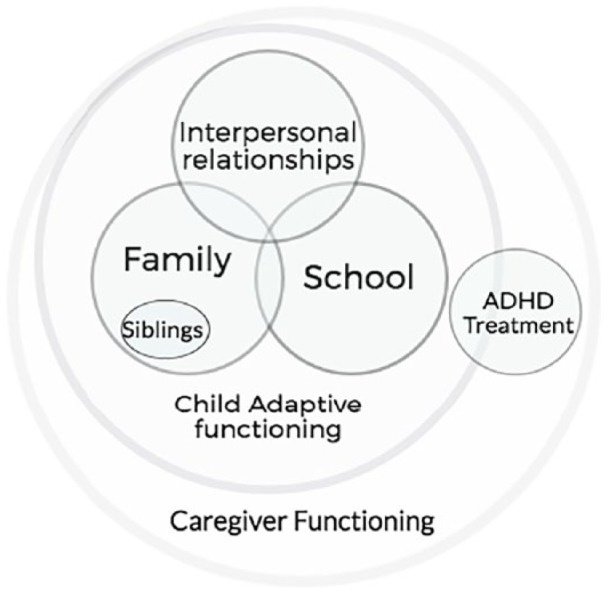 Interpersonal relationships

Family

Siblings

School

ADHD Treatment

Child Adaptive functioning

Caregiver Functioning